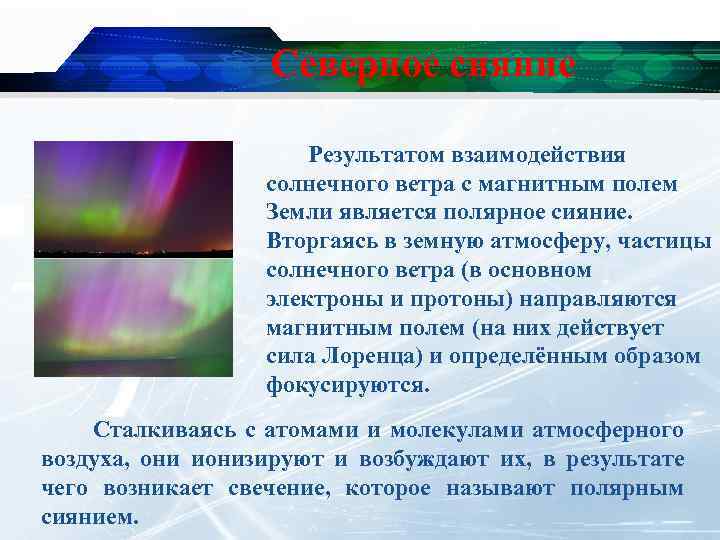 Северное сияние

Результатом взаимодействия солнечного ветра с магнитным полем Земли является полярное сияние. Вторгаясь в земную атмосферу, частицы солнечного ветра (в основном электроны и протоны) направляются магнитным полем (на них действует сила Лоренца) и определённым образом фокусируются.

Сталкиваясь с атомами и молекулами атмосферного воздуха, они ионизируют и возбуждают их, в результате чего возникает свечение, которое называют полярным сиянием.